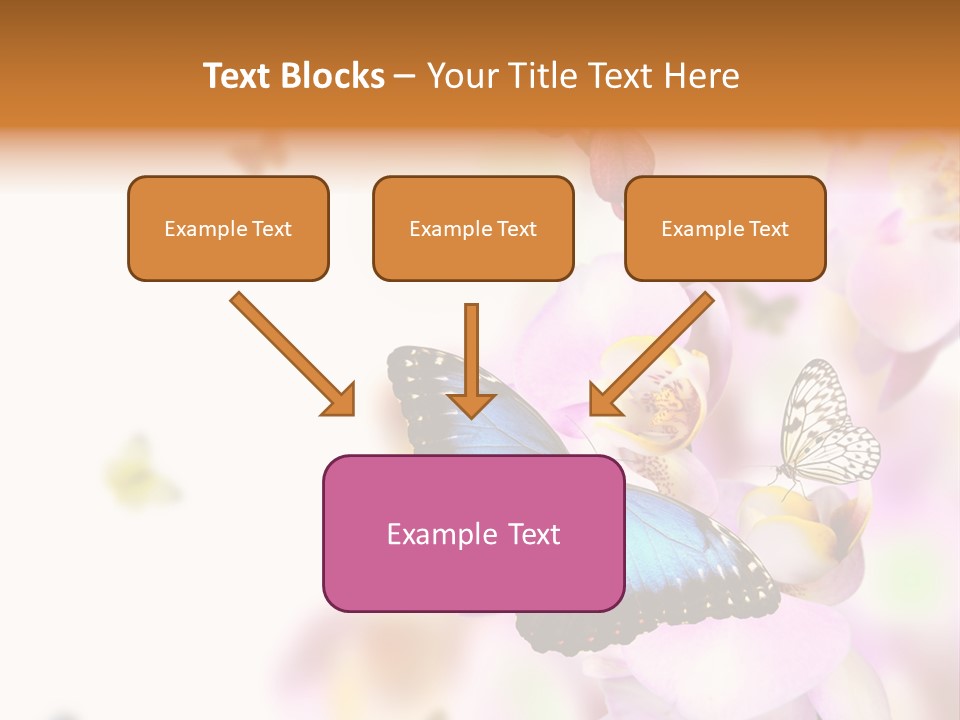 Text Blocks – Your Title Text Here

Example Text

Example Text

Example Text

Example Text